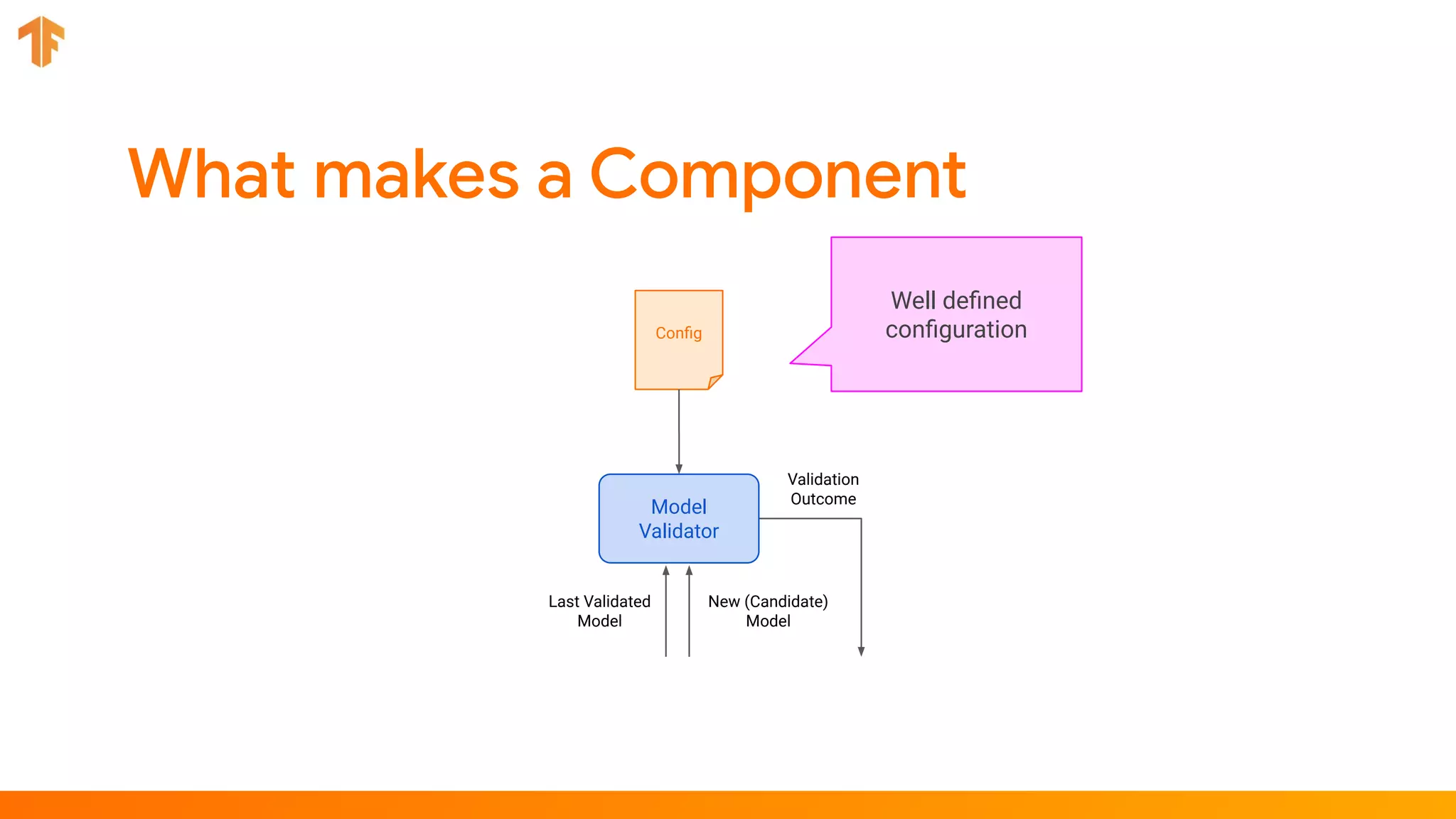 What makes a Component

Config

Well defined configuration

Model Validator

Validation Outcome

Last Validated Model

New (Candidate) Model